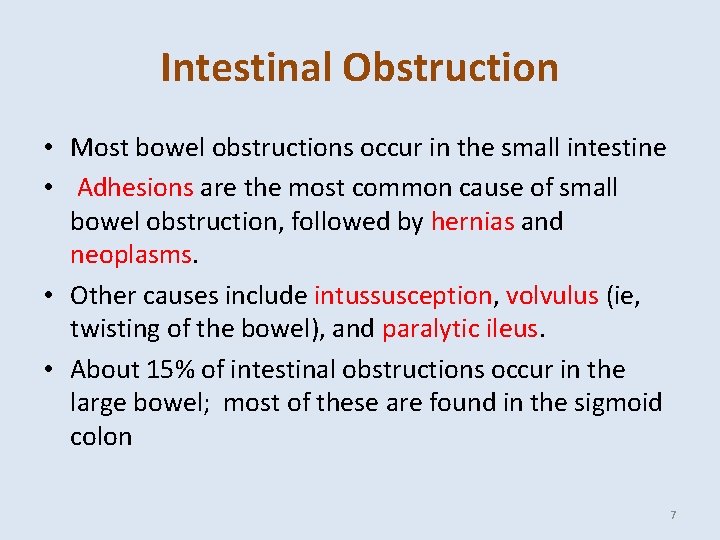 Intestinal Obstruction

• Most bowel obstructions occur in the small intestine

• Adhesions are the most common cause of small bowel obstruction, followed by hernias and neoplasms.

• Other causes include intussusception, volvulus (ie, twisting of the bowel), and paralytic ileus.

• About 15% of intestinal obstructions occur in the large bowel; most of these are found in the sigmoid colon

7